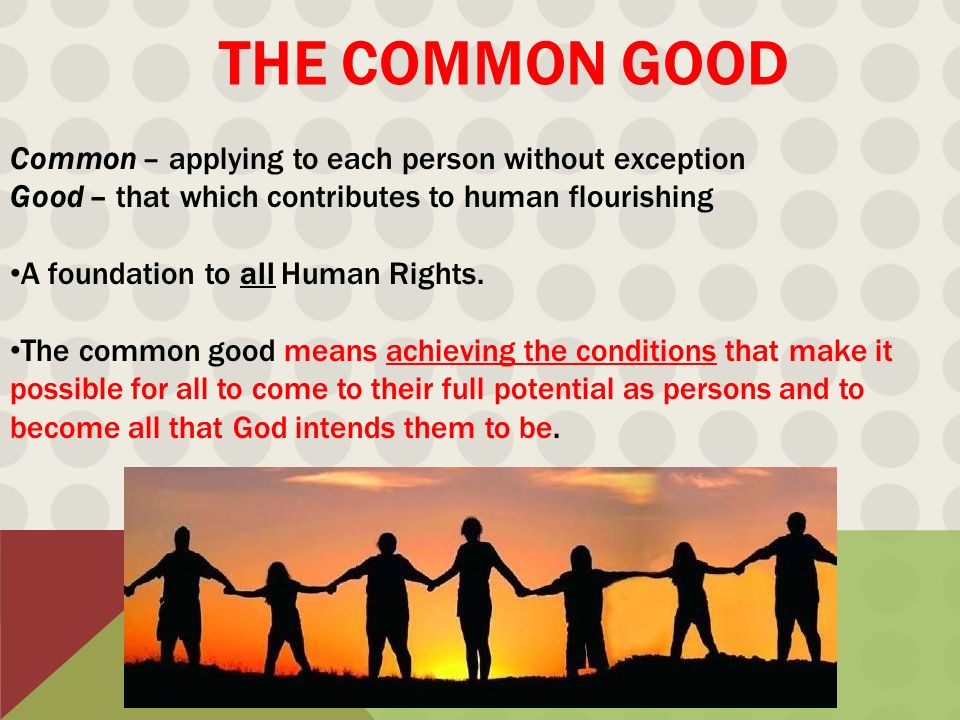 THE COMMON GOOD

Common – applying to each person without exception
Good – that which contributes to human flourishing

•A foundation to all Human Rights.

•The common good means achieving the conditions that make it possible for all to come to their full potential as persons and to become all that God intends them to be.